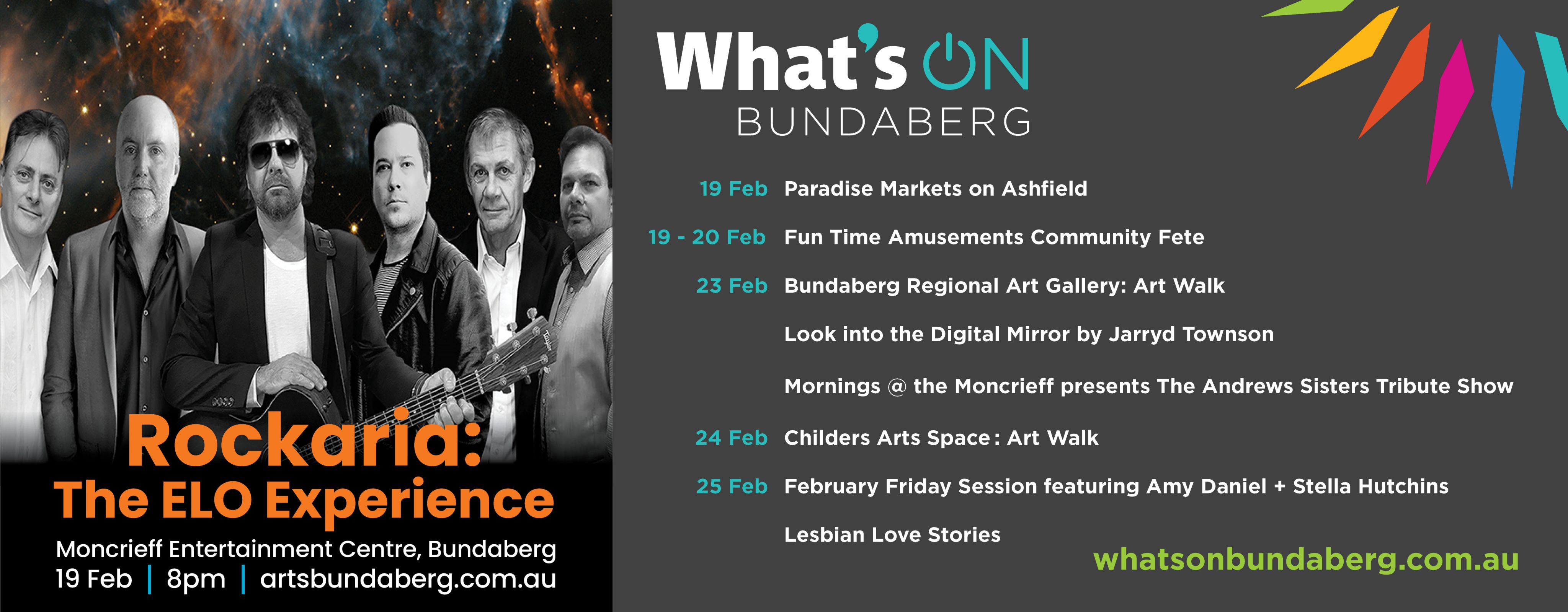 Rockaria:
The ELO Experience
Moncrieff Entertainment Centre, Bundaberg
19 Feb | 8pm | artsbundaberg.com.au

What's ON
BUNDABERG

19 Feb Paradise Markets on Ashfield
19 - 20 Feb Fun Time Amusements Community Fete
23 Feb Bundaberg Regional Art Gallery: Art Walk
Look into the Digital Mirror by Jarryd Townson
Mornings @ the Moncrieff presents The Andrews Sisters Tribute Show
24 Feb Childers Arts Space: Art Walk
25 Feb February Friday Session featuring Amy Daniel + Stella Hutchins
Lesbian Love Stories

whatsonbundaberg.com.au